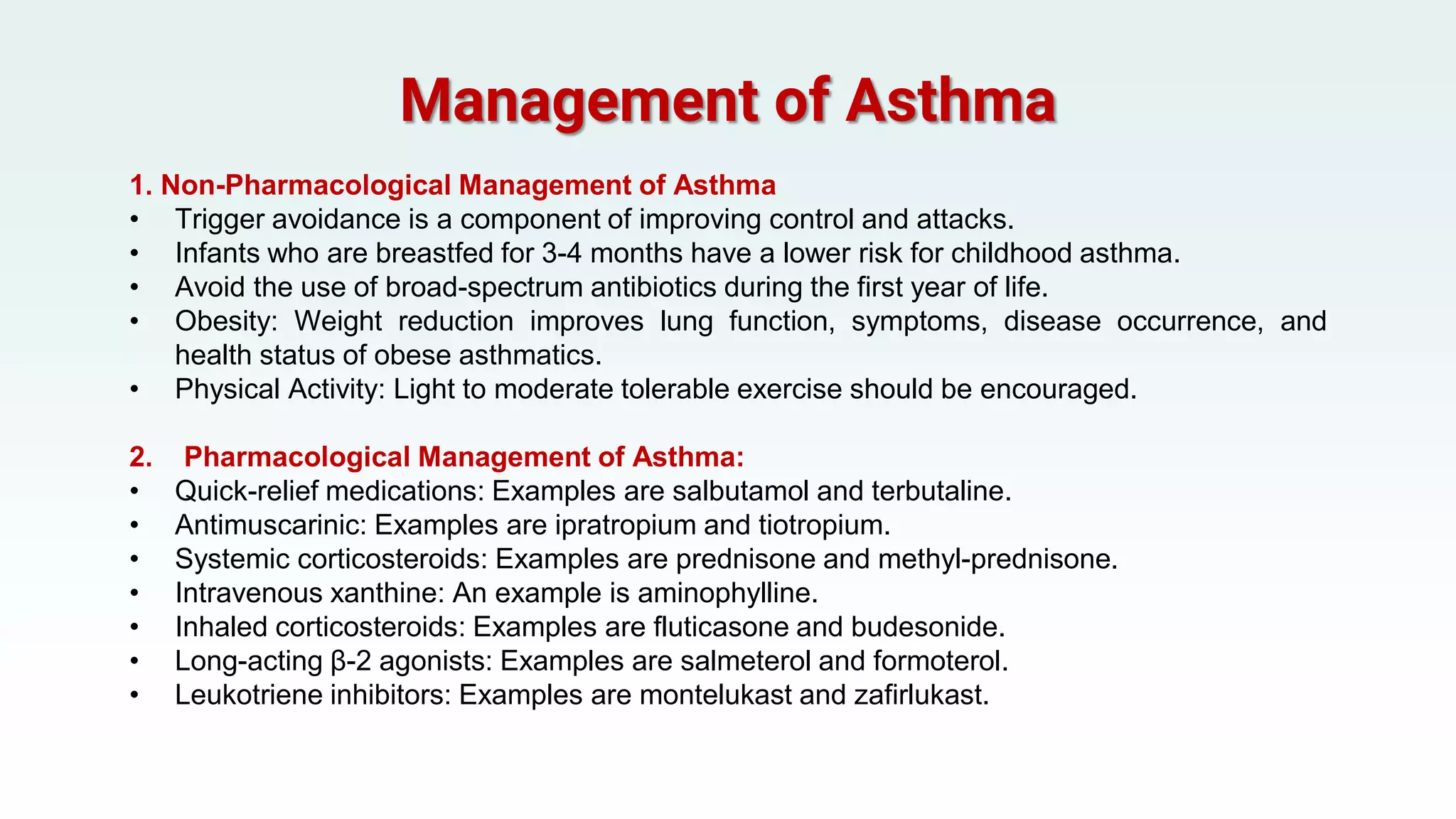 Management of Asthma

1. Non-Pharmacological Management of Asthma
• Trigger avoidance is a component of improving control and attacks.
• Infants who are breastfed for 3-4 months have a lower risk for childhood asthma.
• Avoid the use of broad-spectrum antibiotics during the first year of life.
• Obesity: Weight reduction improves lung function, symptoms, disease occurrence, and health status of obese asthmatics.
• Physical Activity: Light to moderate tolerable exercise should be encouraged.

2. Pharmacological Management of Asthma:
• Quick-relief medications: Examples are salbutamol and terbutaline.
• Antimuscarinic: Examples are ipratropium and tiotropium.
• Systemic corticosteroids: Examples are prednisone and methyl-prednisone.
• Intravenous xanthine: An example is aminophylline.
• Inhaled corticosteroids: Examples are fluticasone and budesonide.
• Long-acting β-2 agonists: Examples are salmeterol and formoterol.
• Leukotriene inhibitors: Examples are montelukast and zafirlukast.